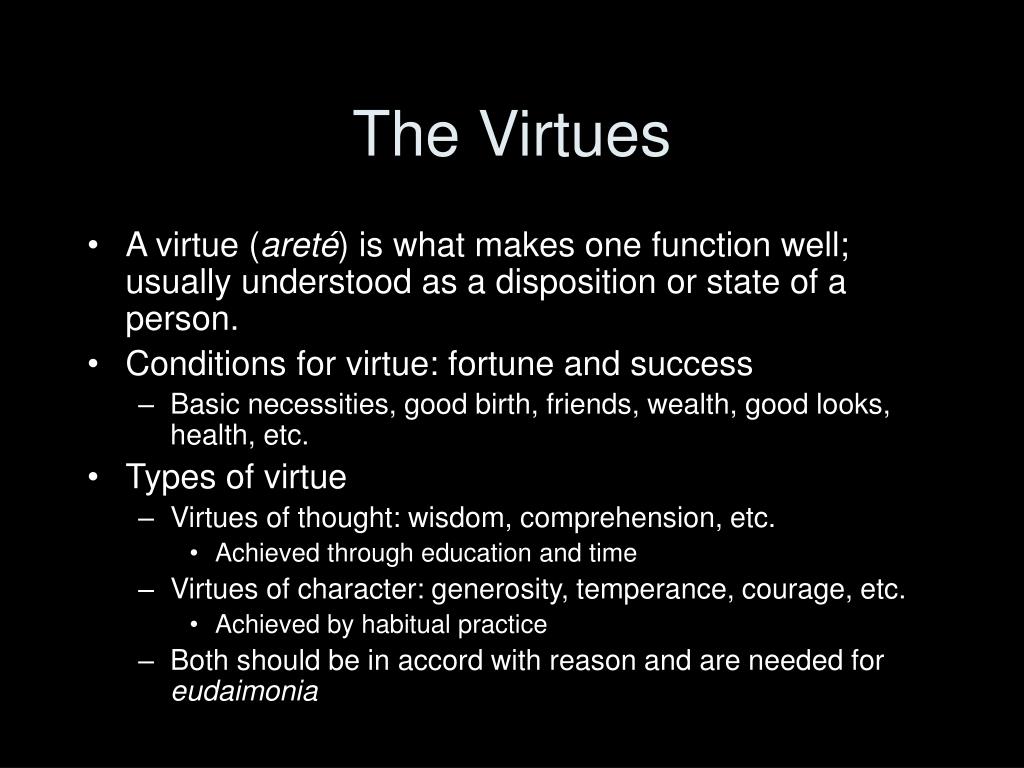 The Virtues

• A virtue (areté) is what makes one function well; usually understood as a disposition or state of a person.
• Conditions for virtue: fortune and success
– Basic necessities, good birth, friends, wealth, good looks, health, etc.
• Types of virtue
– Virtues of thought: wisdom, comprehension, etc.
• Achieved through education and time
– Virtues of character: generosity, temperance, courage, etc.
• Achieved by habitual practice
– Both should be in accord with reason and are needed for eudaimonia